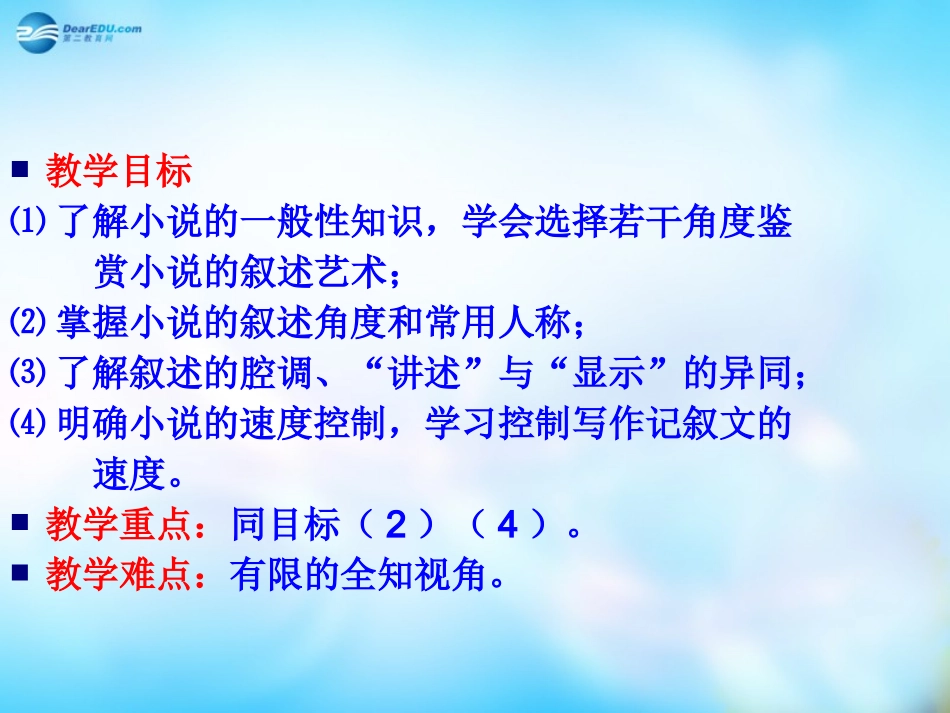 DearEDU.com
第二教育网

■ 教学目标
⑴ 了解小说的一般性知识，学会选择若干角度鉴赏小说的叙述艺术；
⑵ 掌握小说的叙述角度和常用人称；
⑶ 了解叙述的腔调、“讲述”与“显示”的异同；
⑷ 明确小说的速度控制，学习控制写作记叙文的速度。
■ 教学重点：同目标（2）（4）。
■ 教学难点：有限的全知视角。